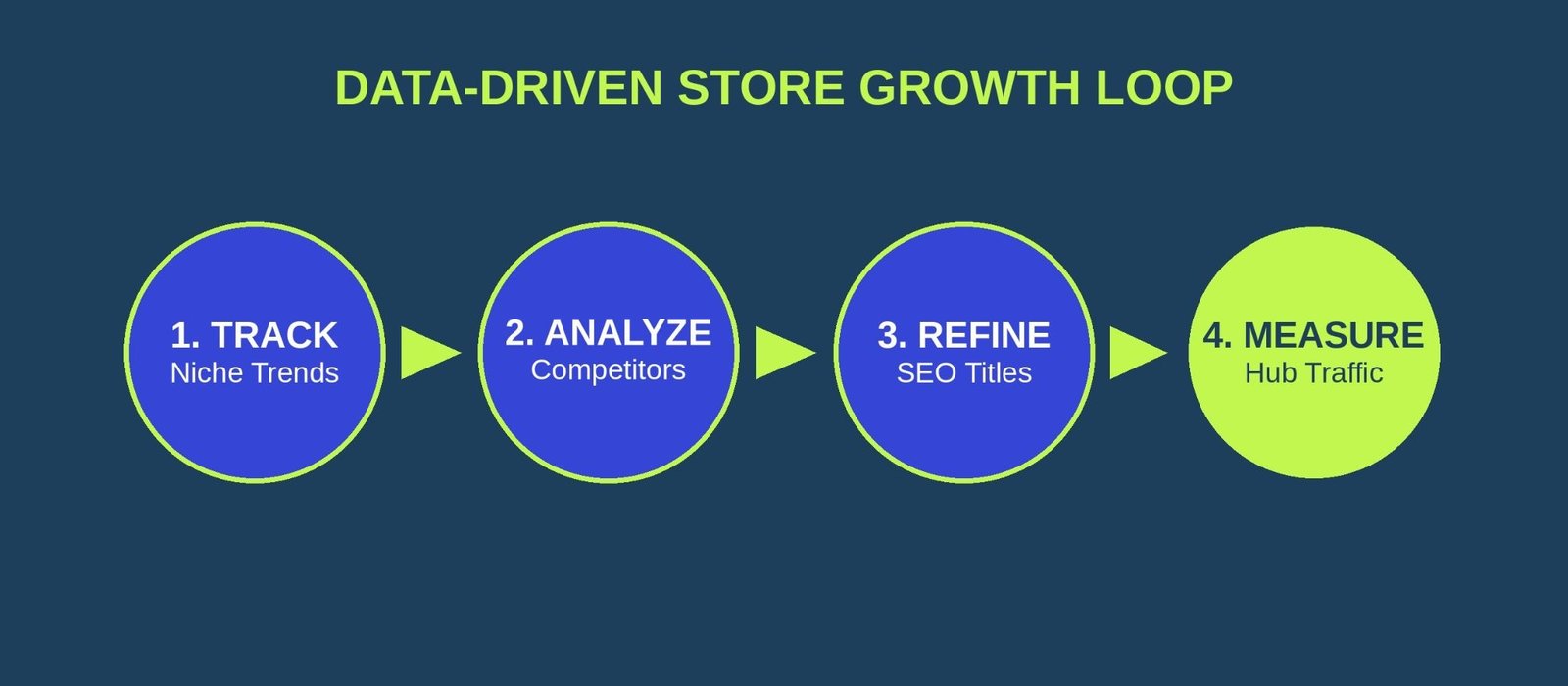 DATA-DRIVEN STORE GROWTH LOOP

1. TRACK
Niche Trends

2. ANALYZE
Competitors

3. REFINE
SEO Titles

4. MEASURE
Hub Traffic